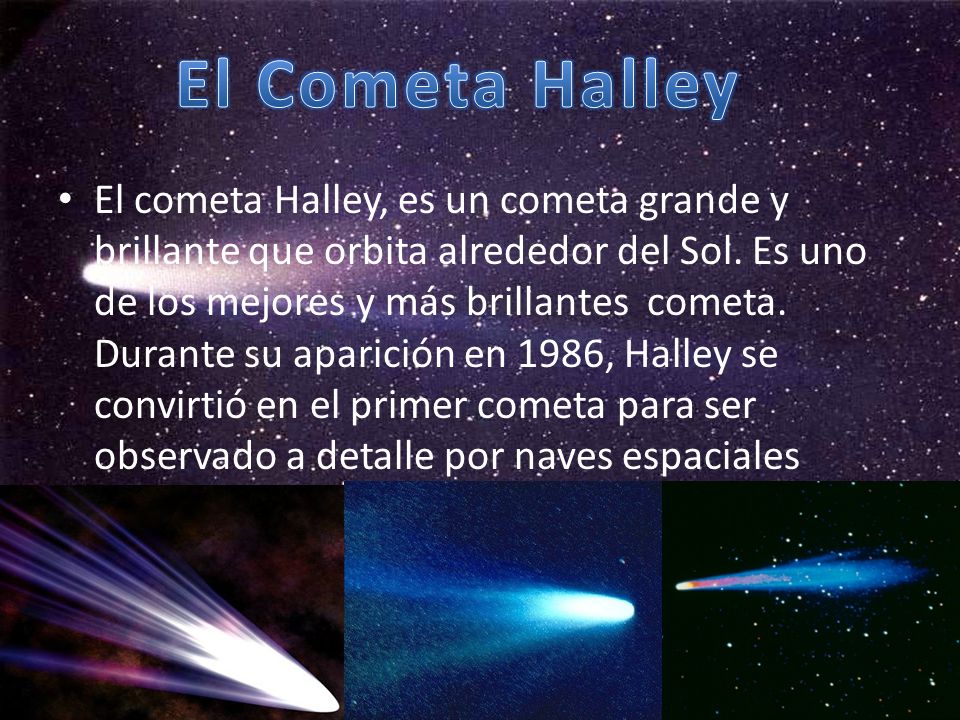 El Cometa Halley

• El cometa Halley, es un cometa grande y brillante que orbita alrededor del Sol. Es uno de los mejores y más brillantes cometa. Durante su aparición en 1986, Halley se convirtió en el primer cometa para ser observado a detalle por naves espaciales